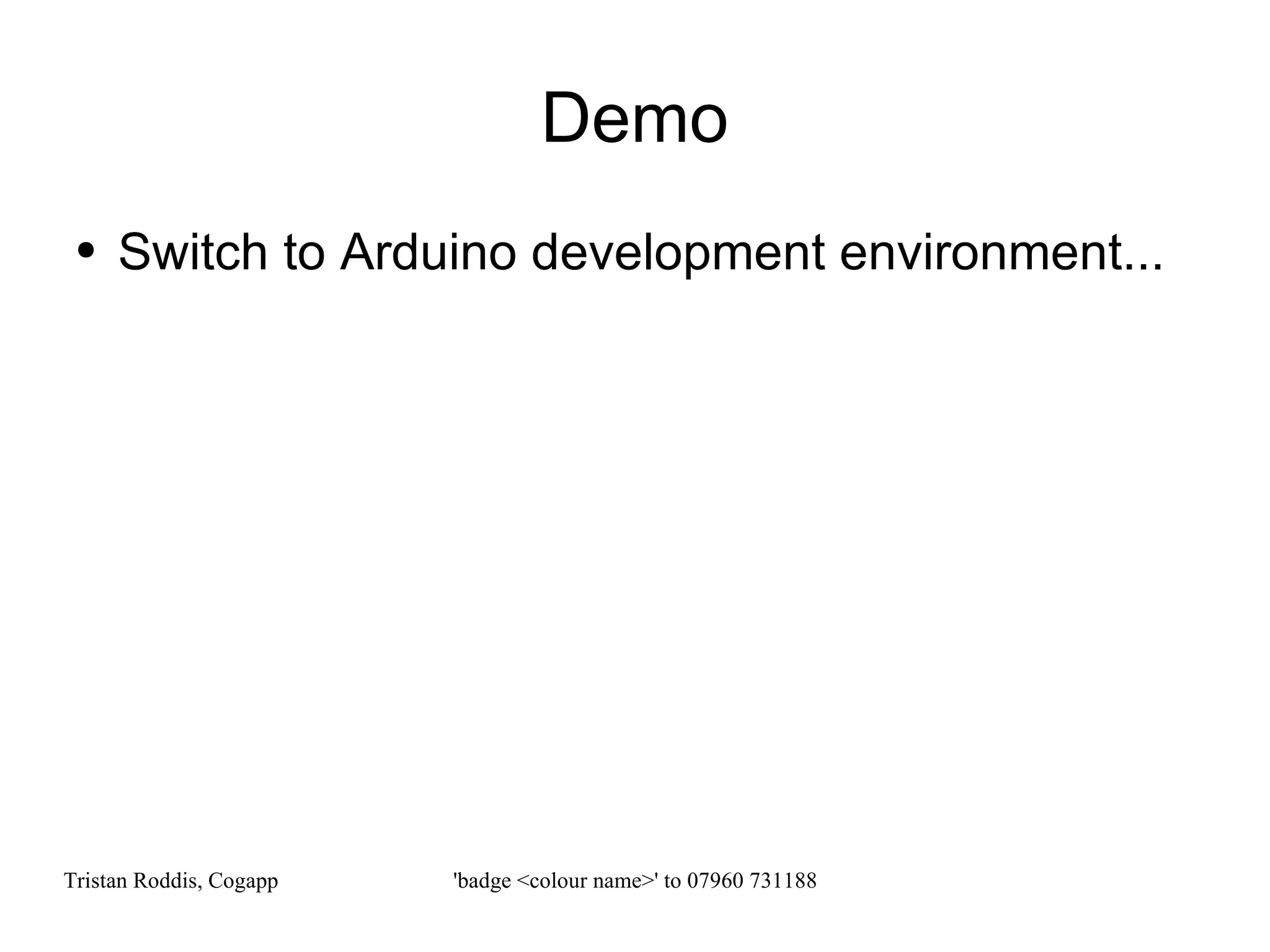 Demo

• Switch to Arduino development environment...

Tristan Roddis, Cogapp

'badge <colour name>' to 07960 731188